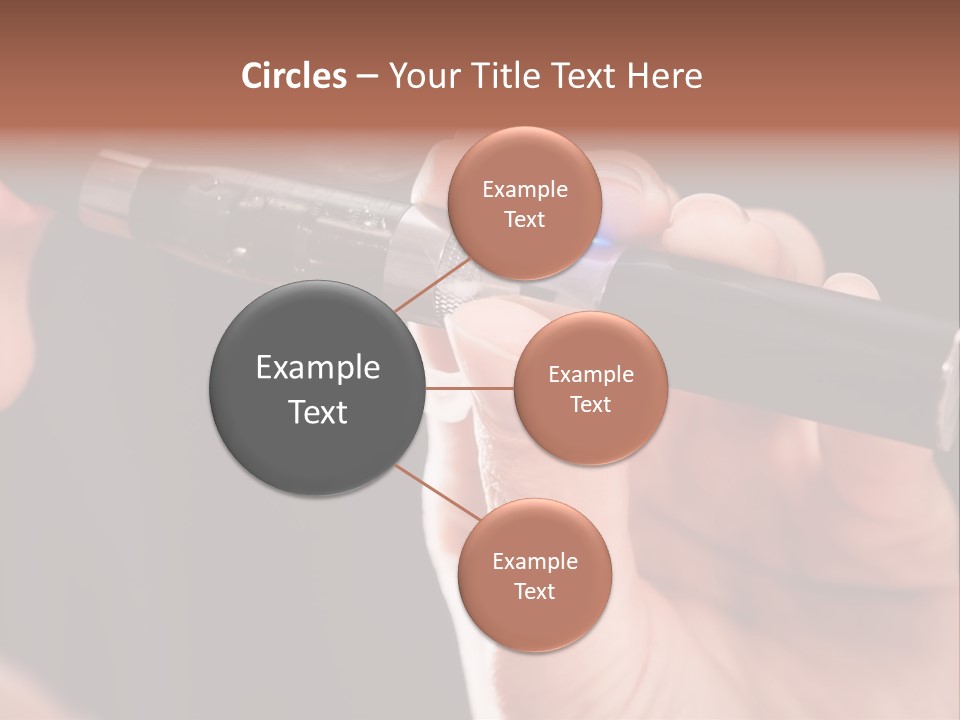 Circles – Your Title Text Here

Example Text

Example Text

Example Text

Example Text